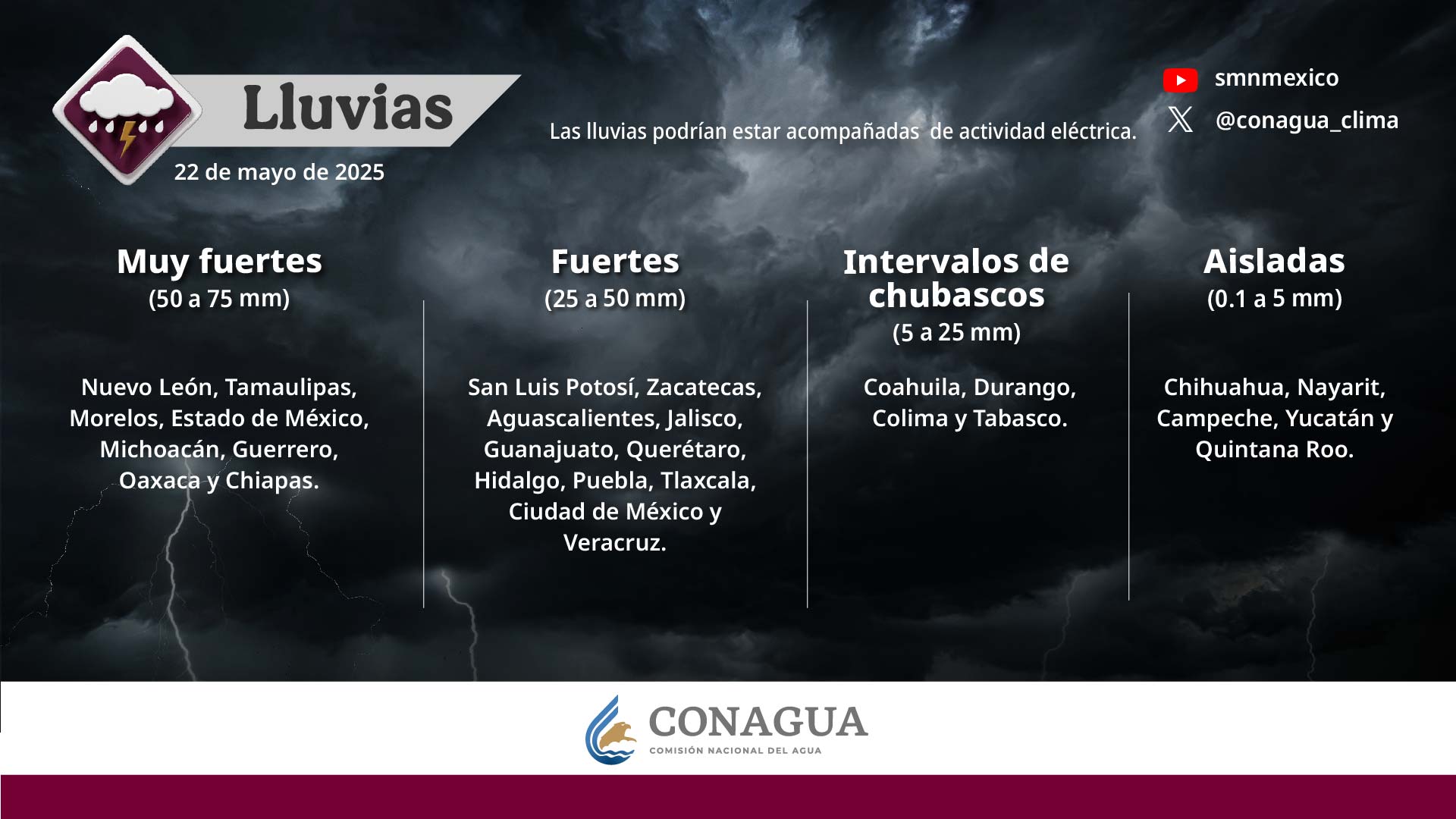 Lluvias

22 de mayo de 2025

Las lluvias podrían estar acompañadas de actividad eléctrica.

smnmexico

@conagua_clima

Muy fuertes
(50 a 75 mm)

Nuevo León, Tamaulipas, Morelos, Estado de México, Michoacán, Guerrero, Oaxaca y Chiapas.

Fuertes
(25 a 50 mm)

San Luis Potosí, Zacatecas, Aguascalientes, Jalisco, Guanajuato, Querétaro, Hidalgo, Puebla, Tlaxcala, Ciudad de México y Veracruz.

Intervalos de chubascos
(5 a 25 mm)

Coahuila, Durango, Colima y Tabasco.

Aisladas
(0.1 a 5 mm)

Chihuahua, Nayarit, Campeche, Yucatán y Quintana Roo.

CONAGUA
COMISIÓN NACIONAL DEL AGUA